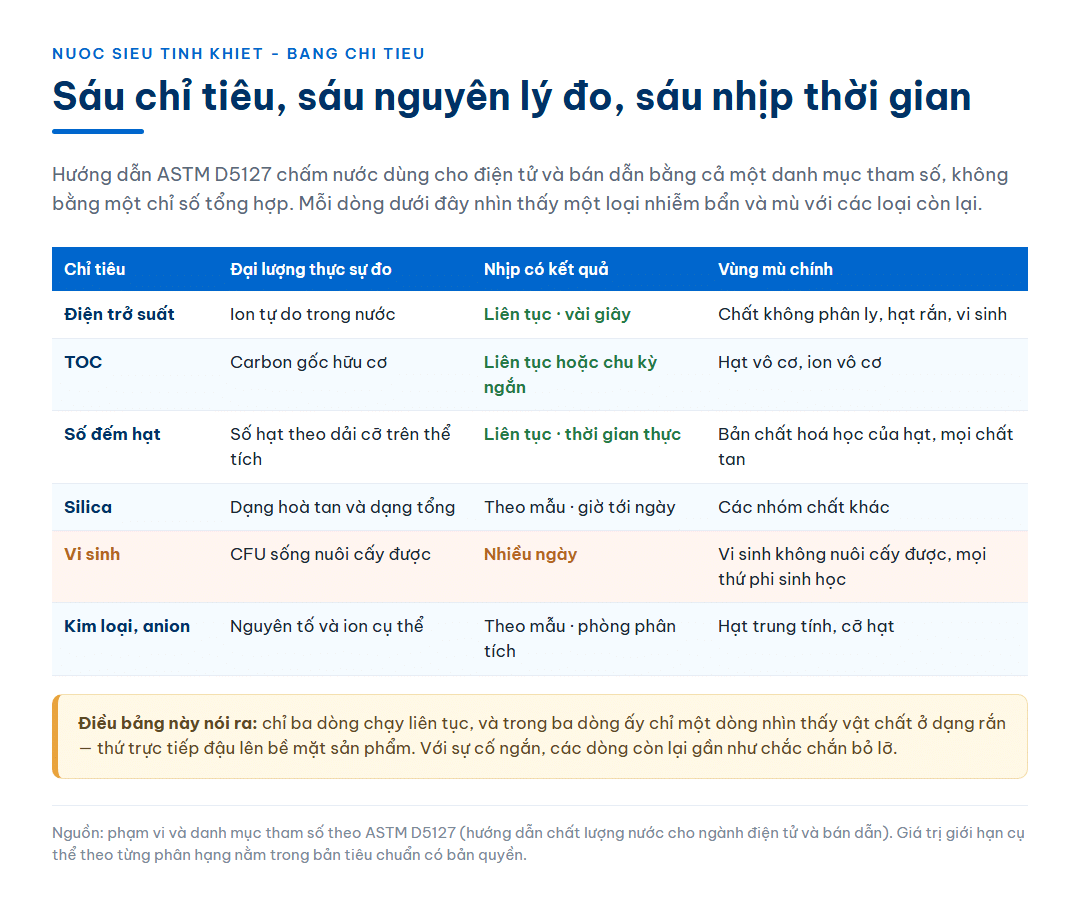 NUOC SIEU TINH KHIET - BANG CHI TIEU

Sáu chỉ tiêu, sáu nguyên lý đo, sáu nhịp thời gian

Hướng dẫn ASTM D5127 chấm nước dùng cho điện tử và bán dẫn bằng cả một danh mục tham số, không bằng một chỉ số tổng hợp. Mỗi dòng dưới đây nhìn thấy một loại nhiễm bẩn và mù với các loại còn lại.

| Chỉ tiêu | Đại lượng thực sự đo | Nhịp có kết quả | Vùng mù chính |
|---|---|---|---|
| Điện trở suất | Ion tự do trong nước | Liên tục · vài giây | Chất không phân ly, hạt rắn, vi sinh |
| TOC | Carbon gốc hữu cơ | Liên tục hoặc chu kỳ ngắn | Hạt vô cơ, ion vô cơ |
| Số đếm hạt | Số hạt theo dải cỡ trên thể tích | Liên tục · thời gian thực | Bản chất hoá học của hạt, mọi chất tan |
| Silica | Dạng hoà tan và dạng tổng | Theo mẫu · giờ tới ngày | Các nhóm chất khác |
| Vi sinh | CFU sống nuôi cấy được | Nhiều ngày | Vi sinh không nuôi cấy được, mọi thứ phi sinh học |
| Kim loại, anion | Nguyên tố và ion cụ thể | Theo mẫu · phòng phân tích | Hạt trung tính, cỡ hạt |

Điều bảng này nói ra: chỉ ba dòng chạy liên tục, và trong ba dòng ấy chỉ một dòng nhìn thấy vật chất ở dạng rắn — thứ trực tiếp đậu lên bề mặt sản phẩm. Với sự cố ngắn, các dòng còn lại gần như chắc chắn bỏ lỡ.

Nguồn: phạm vi và danh mục tham số theo ASTM D5127 (hướng dẫn chất lượng nước cho ngành điện tử và bán dẫn). Giá trị giới hạn cụ thể theo từng phân hạng nằm trong bản tiêu chuẩn có bản quyền.